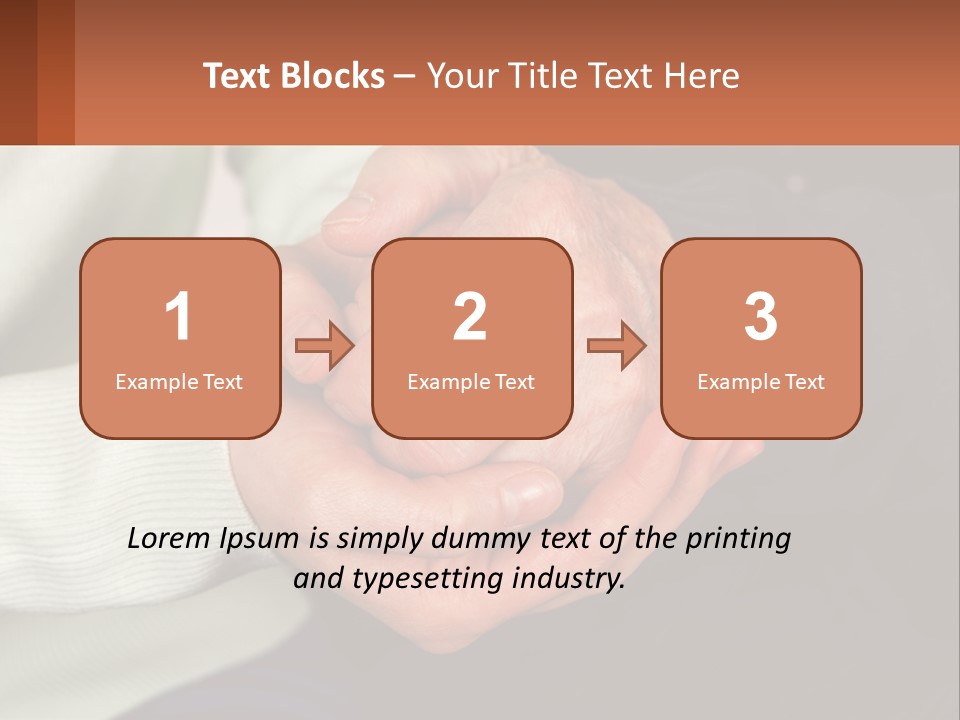 Text Blocks – Your Title Text Here

1
Example Text

2
Example Text

3
Example Text

Lorem Ipsum is simply dummy text of the printing and typesetting industry.